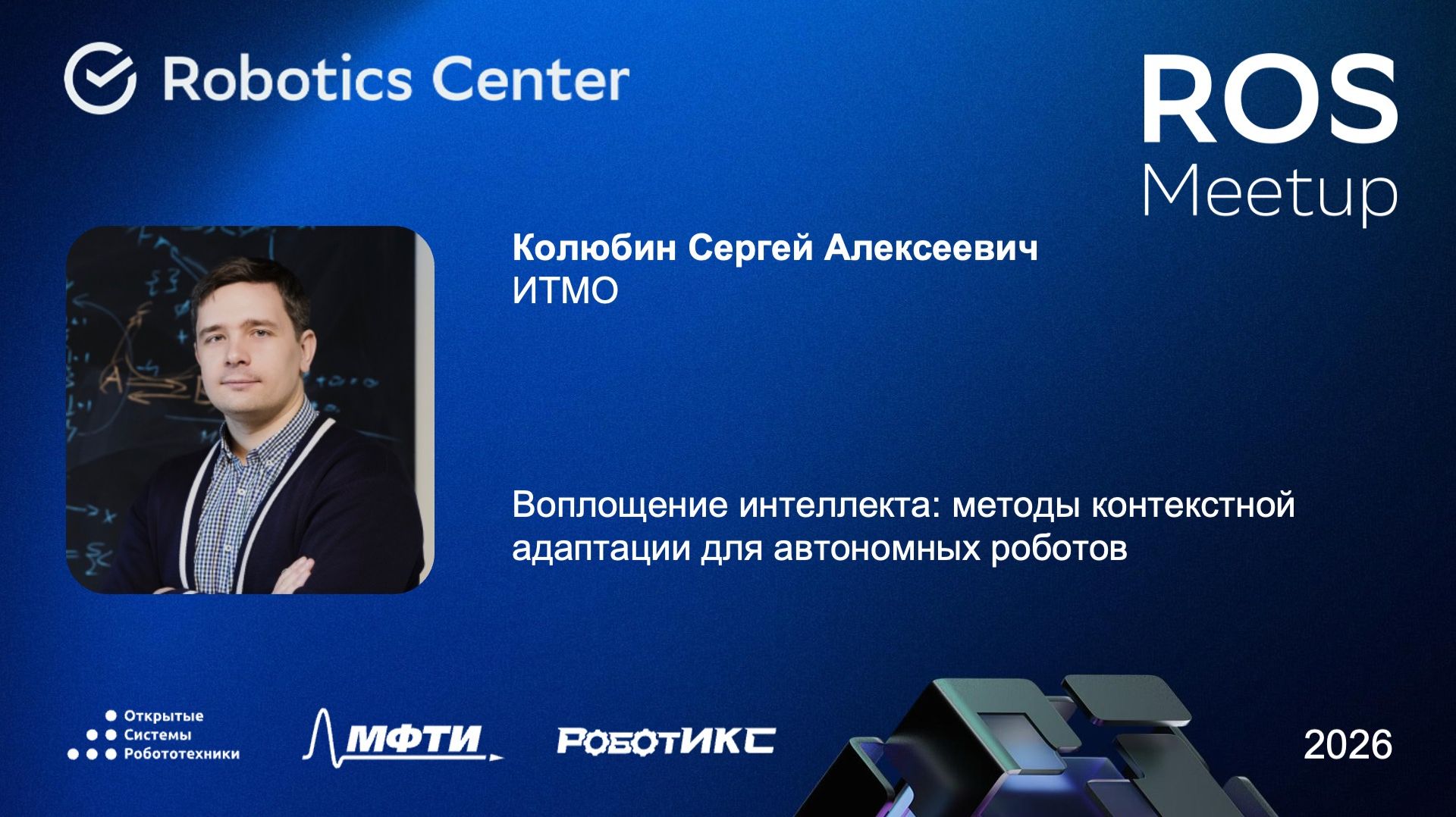 Robotics Center

ROS Meetup

Колюбин Сергей Алексеевич
ИТМО

Воплощение интеллекта: методы контекстной адаптации для автономных роботов

Открытые Системы Робототехники

МФТИ

РОБОТИКС

2026